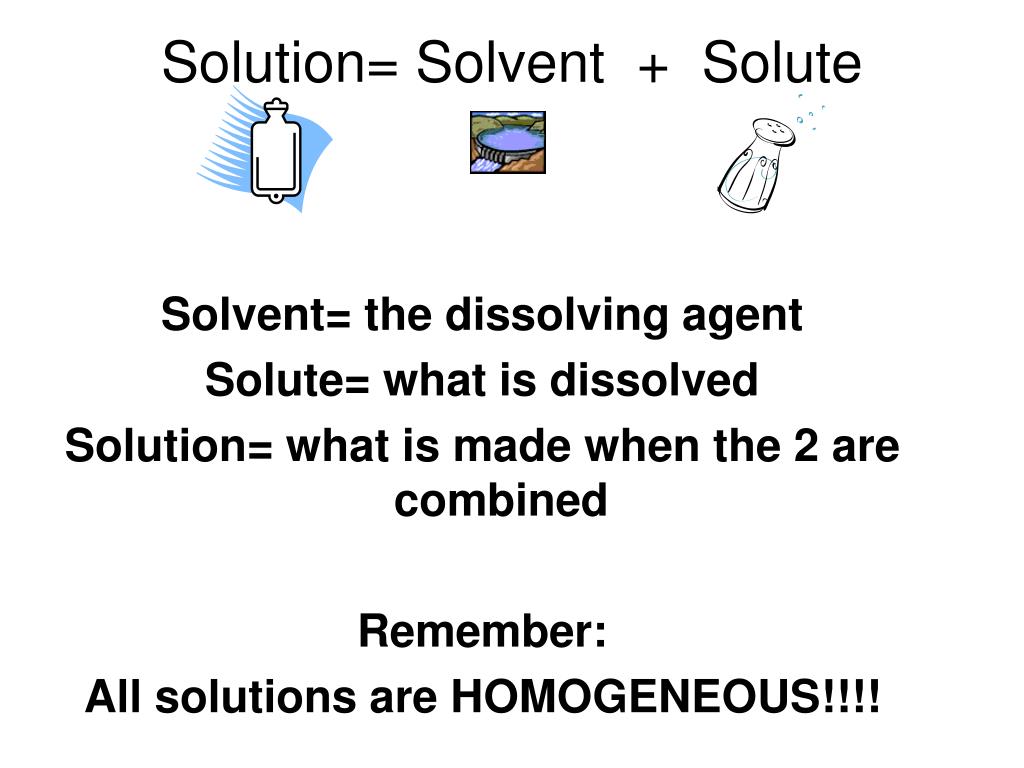 Solution= Solvent + Solute

Solvent= the dissolving agent
Solute= what is dissolved
Solution= what is made when the 2 are combined

Remember:
All solutions are HOMOGENEOUS!!!!